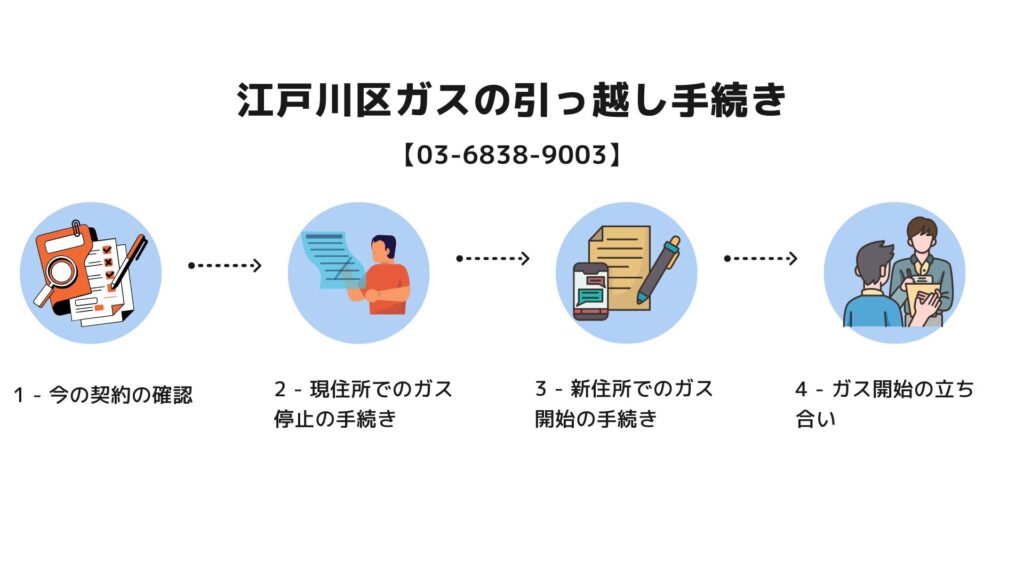 江戸川区ガスの引っ越し手続き

【03-6838-9003】

1 - 今の契約の確認

2 - 現住所でのガス停止の手続き

3 - 新住所でのガス開始の手続き

4 - ガス開始の立ち合い